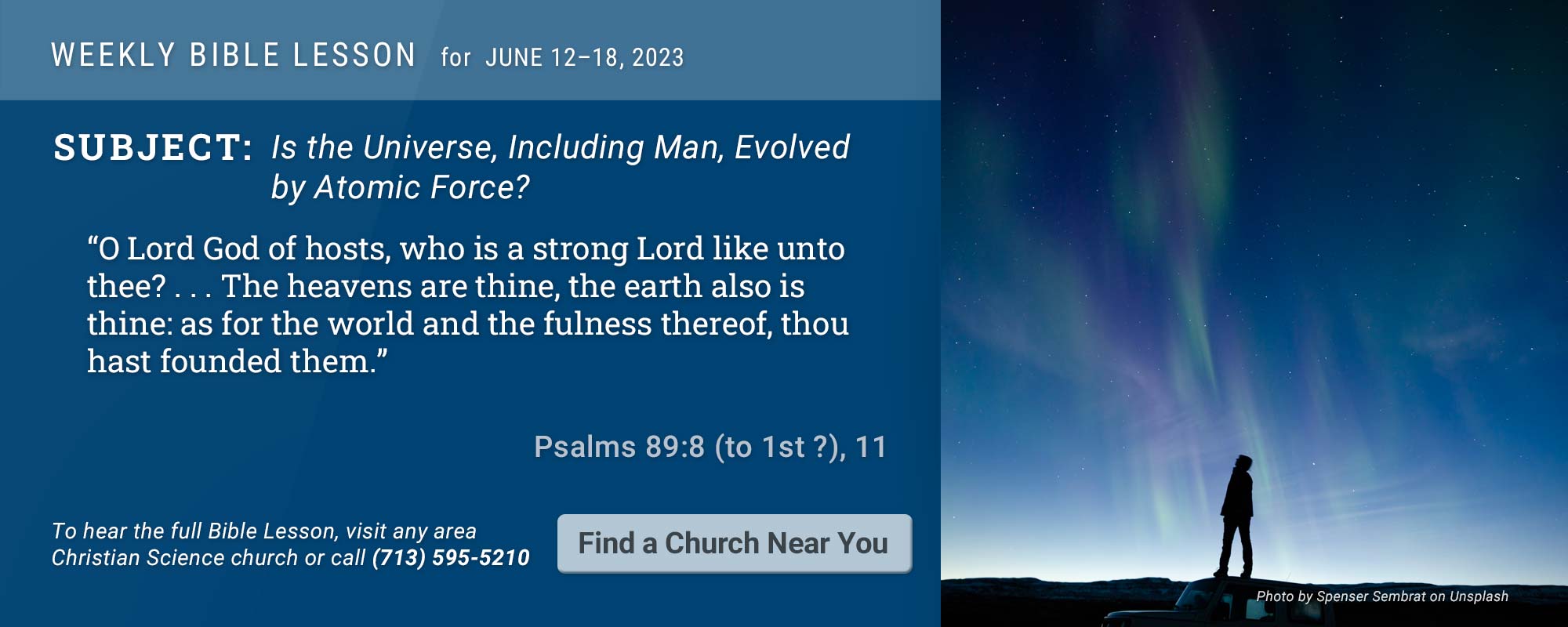 WEEKLY BIBLE LESSON for JUNE 12–18, 2023

SUBJECT: Is the Universe, Including Man, Evolved by Atomic Force?

“O Lord God of hosts, who is a strong Lord like unto thee? . . . The heavens are thine, the earth also is thine: as for the world and the fulness thereof, thou hast founded them.”

Psalms 89:8 (to 1st ?), 11

To hear the full Bible Lesson, visit any area Christian Science church or call (713) 595-5210

Find a Church Near You

Photo by Spenser Sembrat on Unsplash